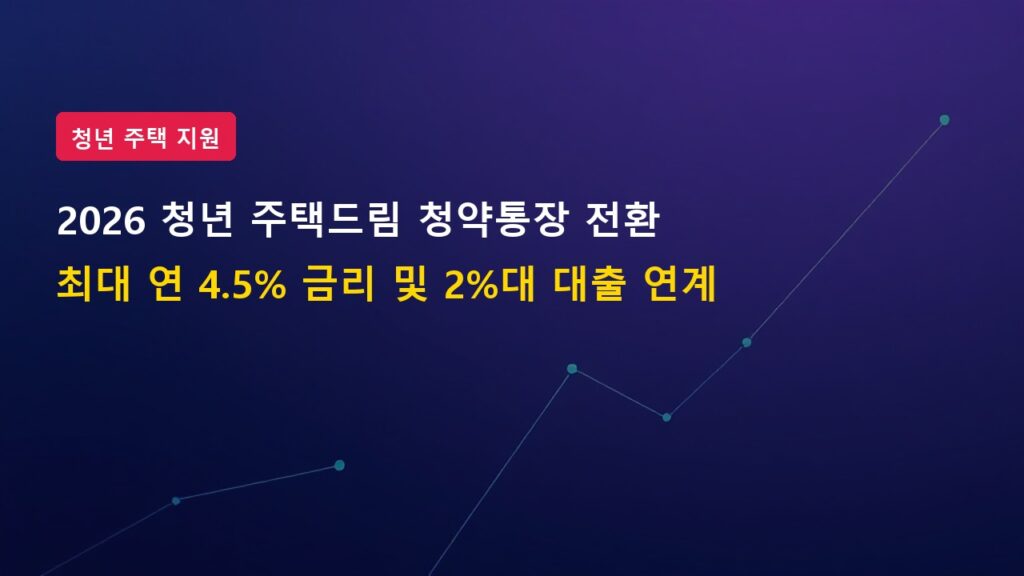 청년 주택 지원

2026 청년 주택드림 청약통장 전환

최대 연 4.5% 금리 및 2%대 대출 연계